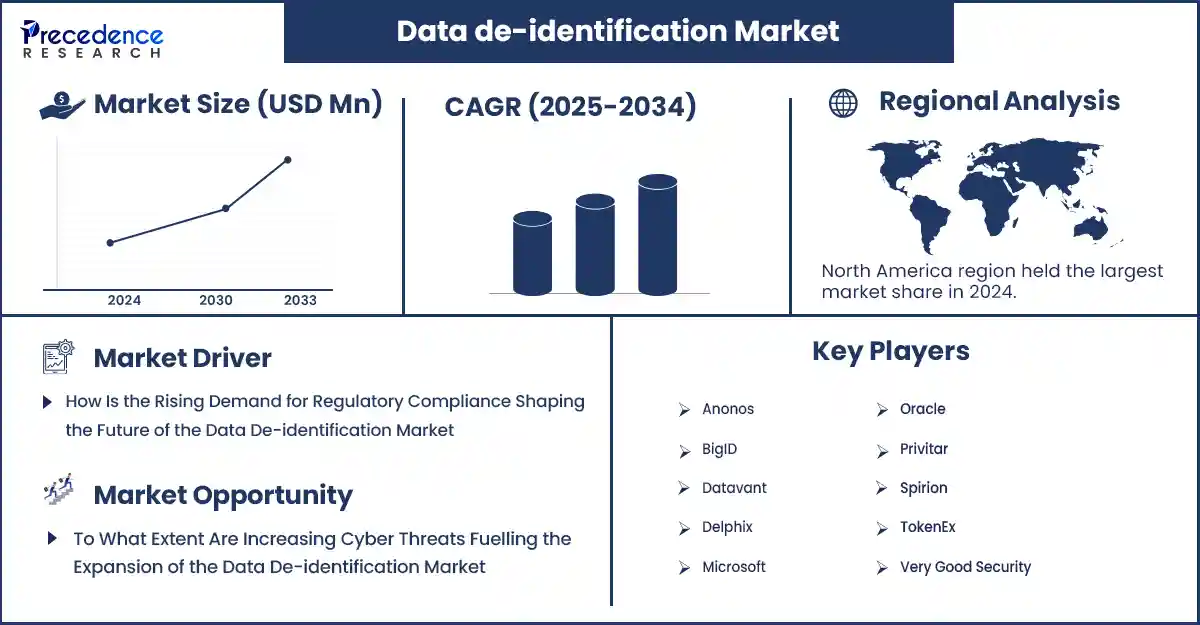 Precedence RESEARCH

Data de-identification Market

Market Size (USD Mn)

2024 2030 2033

CAGR (2025-2034)

Regional Analysis

North America region held the largest market share in 2024.

Market Driver

How Is the Rising Demand for Regulatory Compliance Shaping the Future of the Data De-identification Market

Market Opportunity

To What Extent Are Increasing Cyber Threats Fuelling the Expansion of the Data De-identification Market

Key Players

Anonos
BigID
Datavant
Delphix
Microsoft

Oracle
Privitar
Spirion
TokenEx
Very Good Security